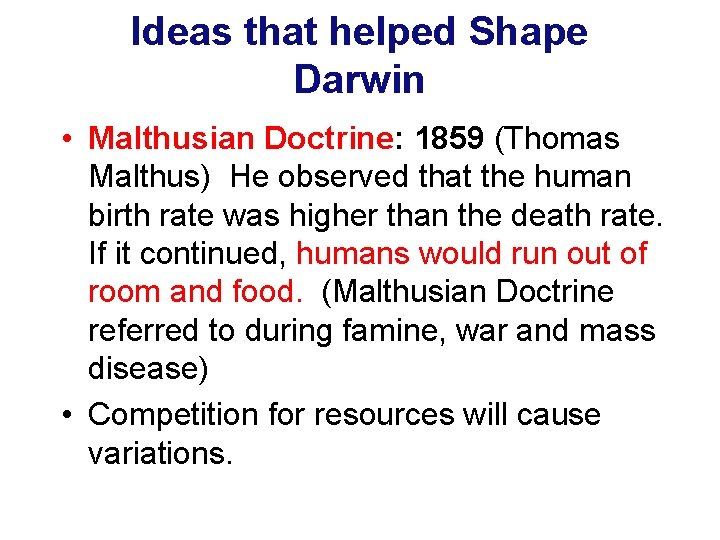 Ideas that helped Shape Darwin

• Malthusian Doctrine: 1859 (Thomas Malthus) He observed that the human birth rate was higher than the death rate. If it continued, humans would run out of room and food. (Malthusian Doctrine referred to during famine, war and mass disease)

• Competition for resources will cause variations.